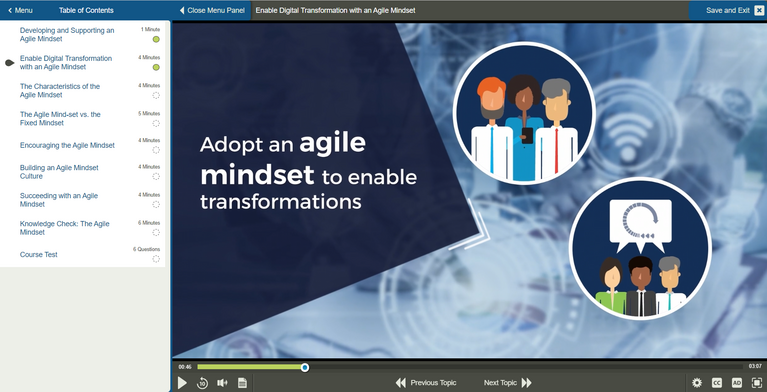 Menu
Table of Contents
Close Menu Panel
Enable Digital Transformation with an Agile Mindset
Save and Exit

Developing and Supporting an Agile Mindset
1 Minute

Enable Digital Transformation with an Agile Mindset
4 Minutes

The Characteristics of the Agile Mindset
4 Minutes

The Agile Mind-set vs. the Fixed Mindset
5 Minutes

Encouraging the Agile Mindset
4 Minutes

Building an Agile Mindset Culture
4 Minutes

Succeeding with an Agile Mindset
4 Minutes

Knowledge Check: The Agile Mindset
6 Minutes

Course Test
6 Questions

Adopt an agile mindset to enable transformations

00:46
03:07
10
Previous Topic
Next Topic
CC
AD